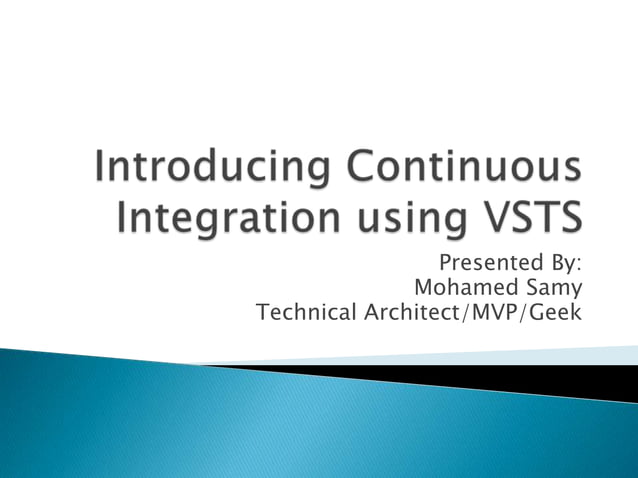 Introducing Continuous Integration using VSTS

Presented By:
Mohamed Samy
Technical Architect/MVP/Geek